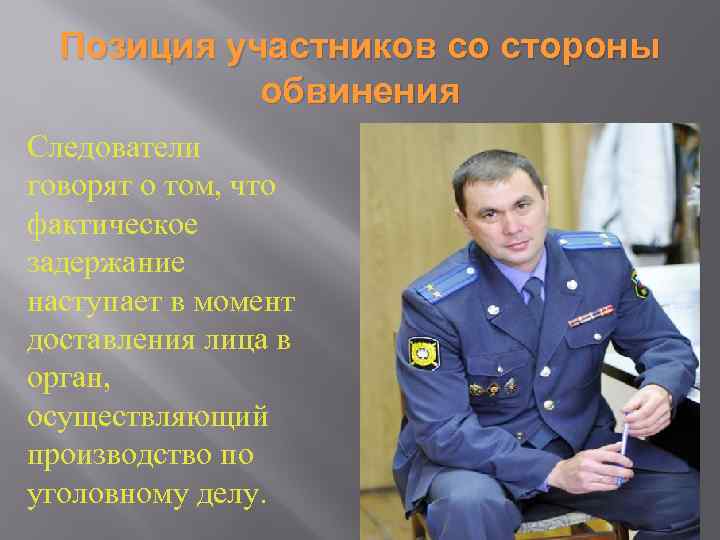 Позиция участников со стороны обвинения

Следователи говорят о том, что фактическое задержание наступает в момент доставления лица в орган, осуществляющий производство по уголовному делу.